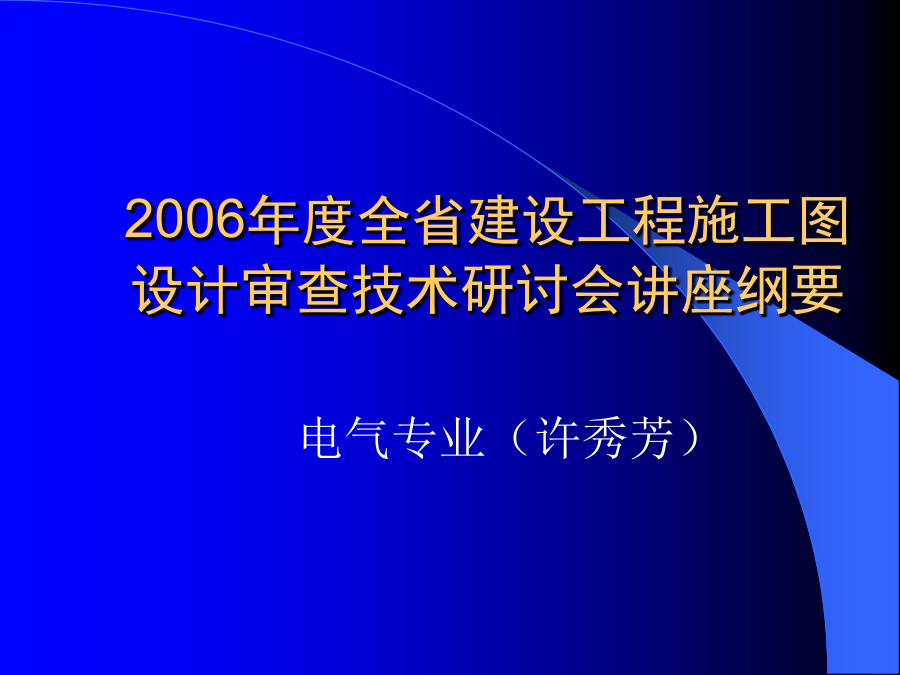 2006年度全省建设工程施工图设计审查技术研讨会讲座纲要

电气专业（许秀芳）